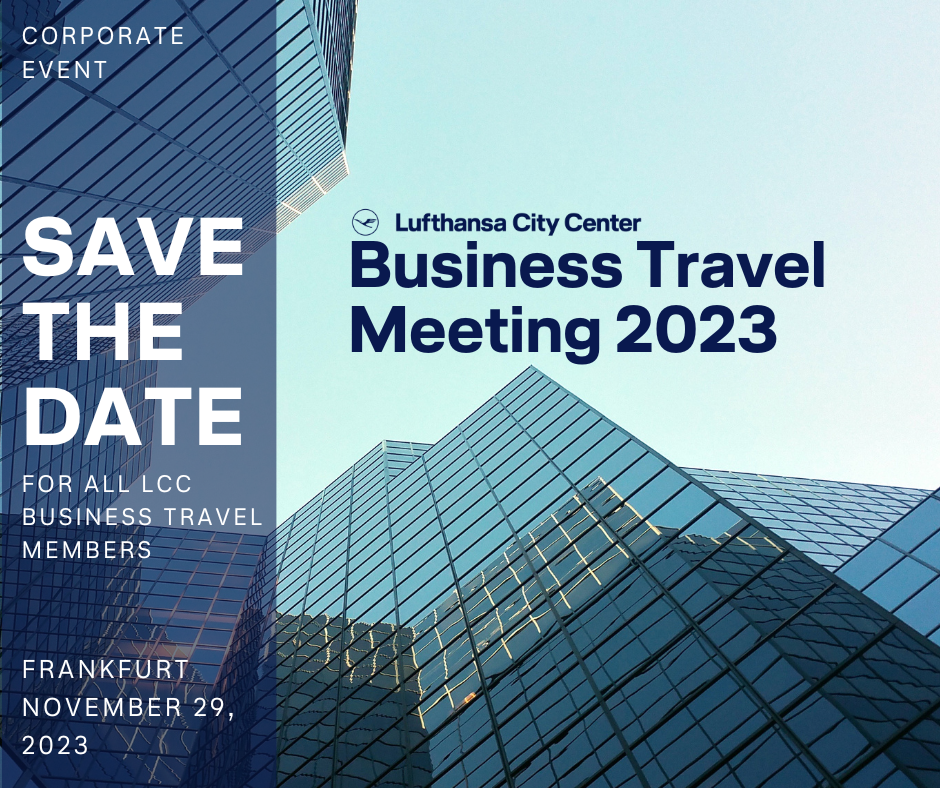 CORPORATE EVENT

SAVE THE DATE

FOR ALL LCC BUSINESS TRAVEL MEMBERS

FRANKFURT NOVEMBER 29, 2023

Lufthansa City Center

Business Travel Meeting 2023